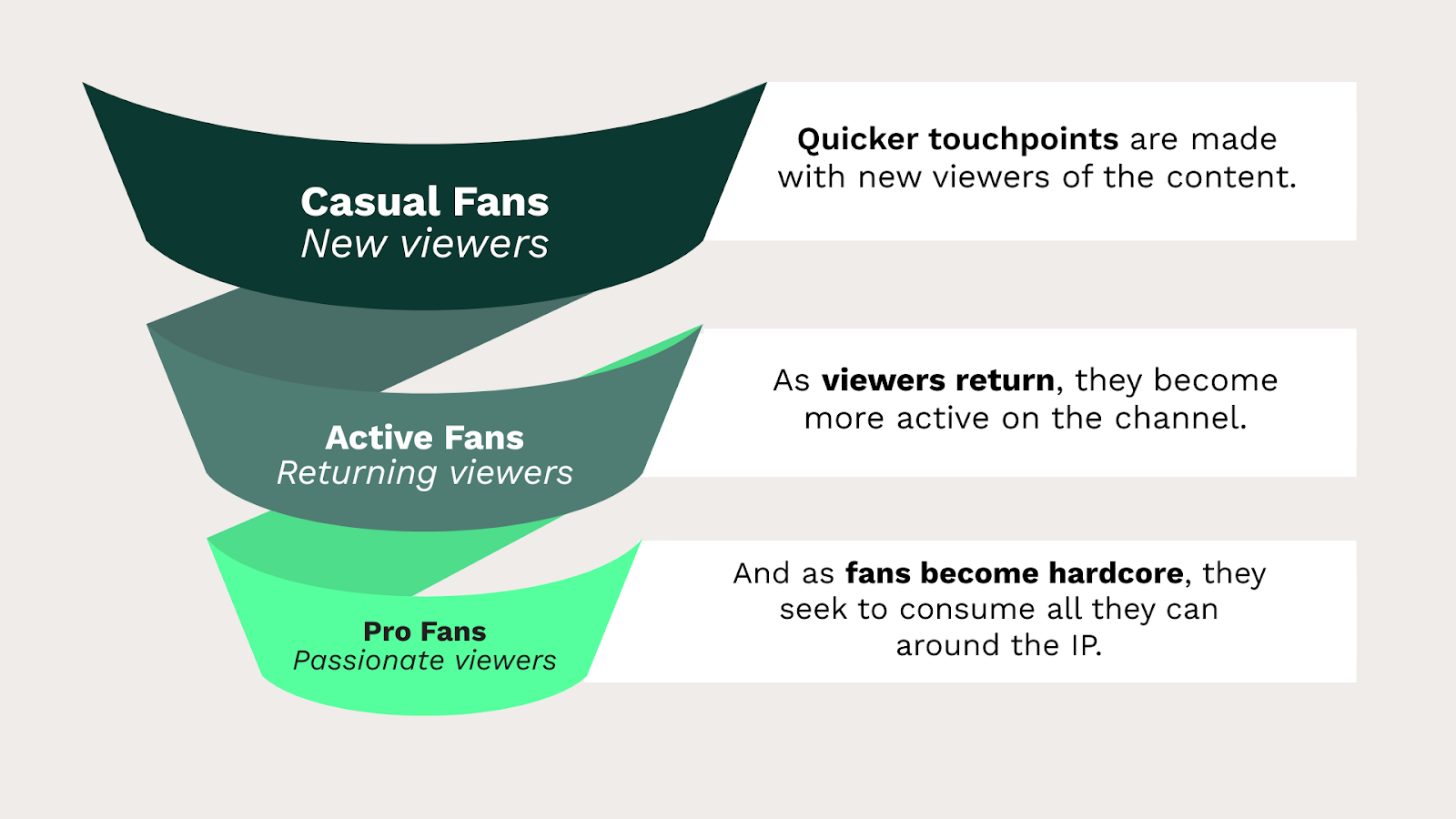 Casual Fans
New viewers

Quicker touchpoints are made with new viewers of the content.

Active Fans
Returning viewers

As viewers return, they become more active on the channel.

Pro Fans
Passionate viewers

And as fans become hardcore, they seek to consume all they can around the IP.